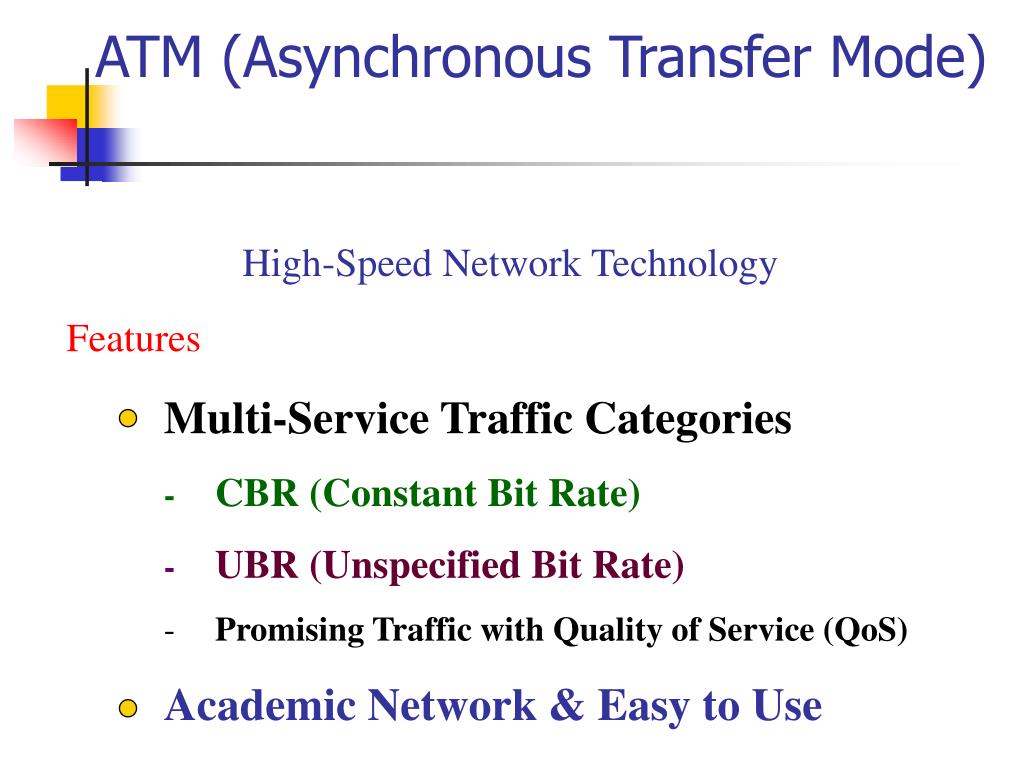 ATM (Asynchronous Transfer Mode)

High-Speed Network Technology

Features

Multi-Service Traffic Categories

- CBR (Constant Bit Rate)

- UBR (Unspecified Bit Rate)

- Promising Traffic with Quality of Service (QoS)

Academic Network & Easy to Use